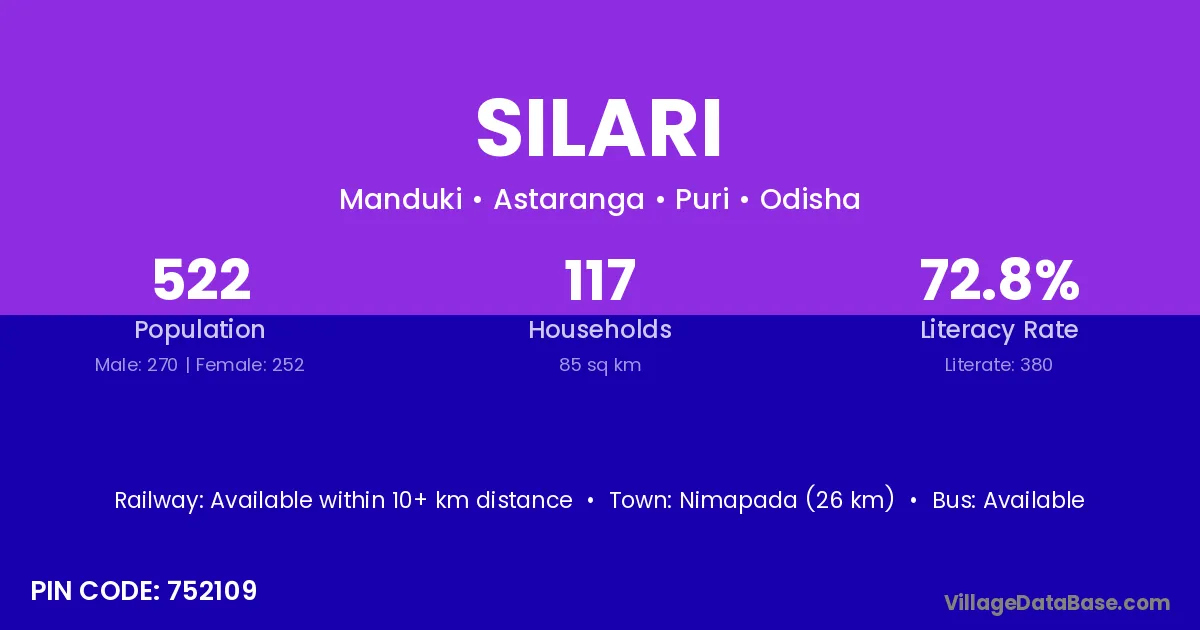 SILARI

Manduki • Astaranga • Puri • Odisha

522
Population
Male: 270 | Female: 252

117
Households
85 sq km

72.8%
Literacy Rate
Literate: 380

Railway: Available within 10+ km distance • Town: Nimapada (26 km) • Bus: Available

PIN CODE: 752109

VillageDataBase.com